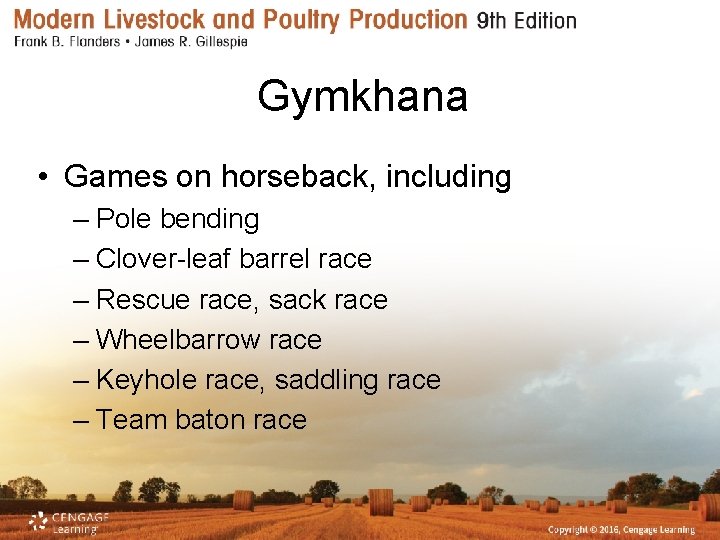 Modern Livestock and Poultry Production 9th Edition
Frank B. Flanders • James R. Gillespie

Gymkhana

• Games on horseback, including
– Pole bending
– Clover-leaf barrel race
– Rescue race, sack race
– Wheelbarrow race
– Keyhole race, saddling race
– Team baton race

CENGAGE Learning

Copyright © 2016, Cengage Learning